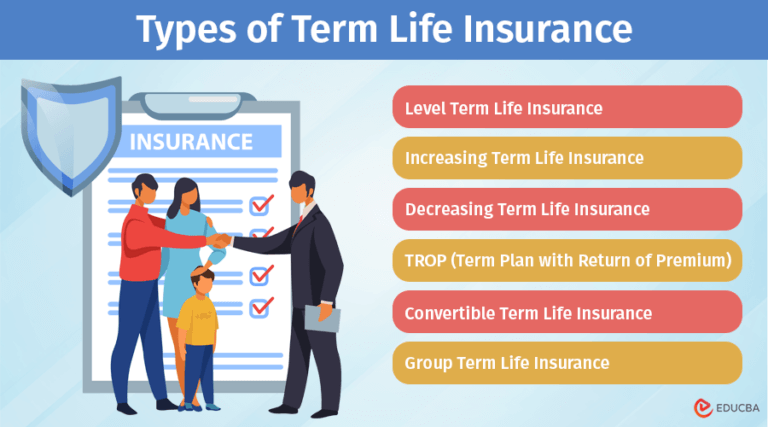 Types of Term Life Insurance

INSURANCE

Level Term Life Insurance

Increasing Term Life Insurance

Decreasing Term Life Insurance

TROP (Term Plan with Return of Premium)

Convertible Term Life Insurance

Group Term Life Insurance

EDUCBA